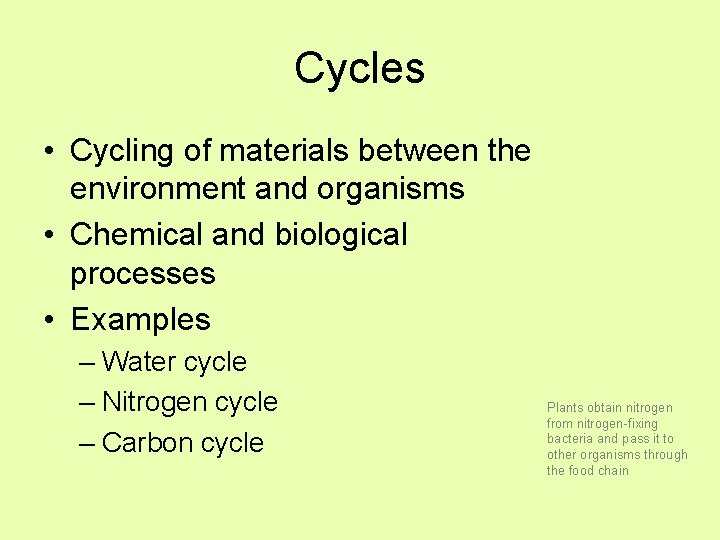 Cycles

• Cycling of materials between the environment and organisms
• Chemical and biological processes
• Examples
– Water cycle
– Nitrogen cycle
– Carbon cycle

Plants obtain nitrogen from nitrogen-fixing bacteria and pass it to other organisms through the food chain